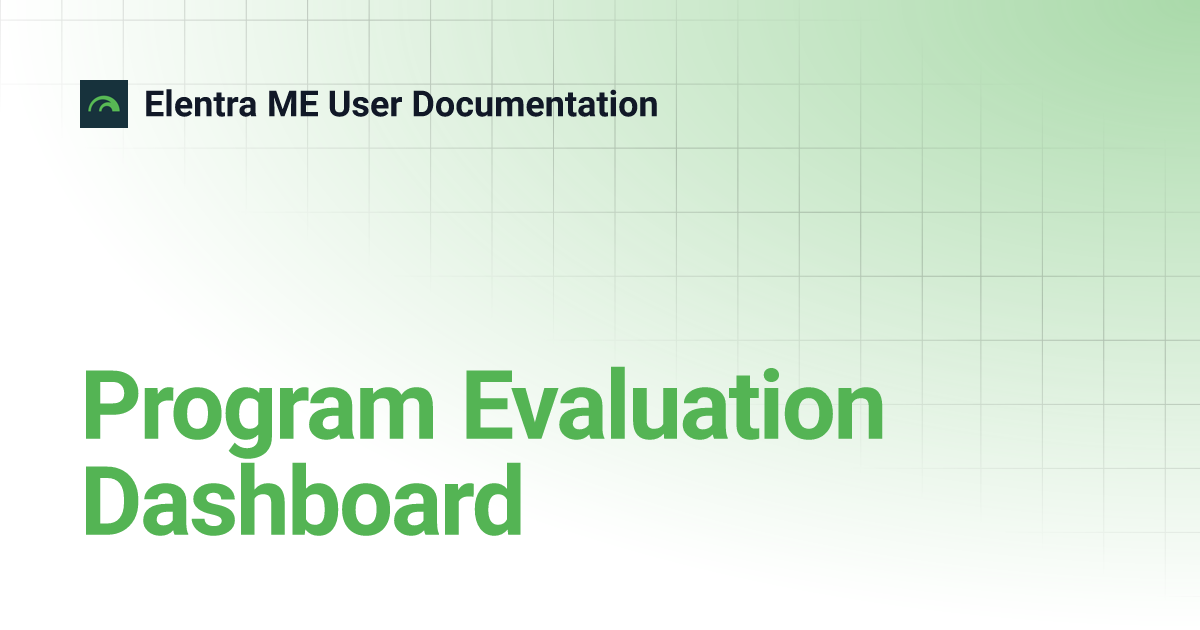 Elentra ME User Documentation

Program Evaluation Dashboard